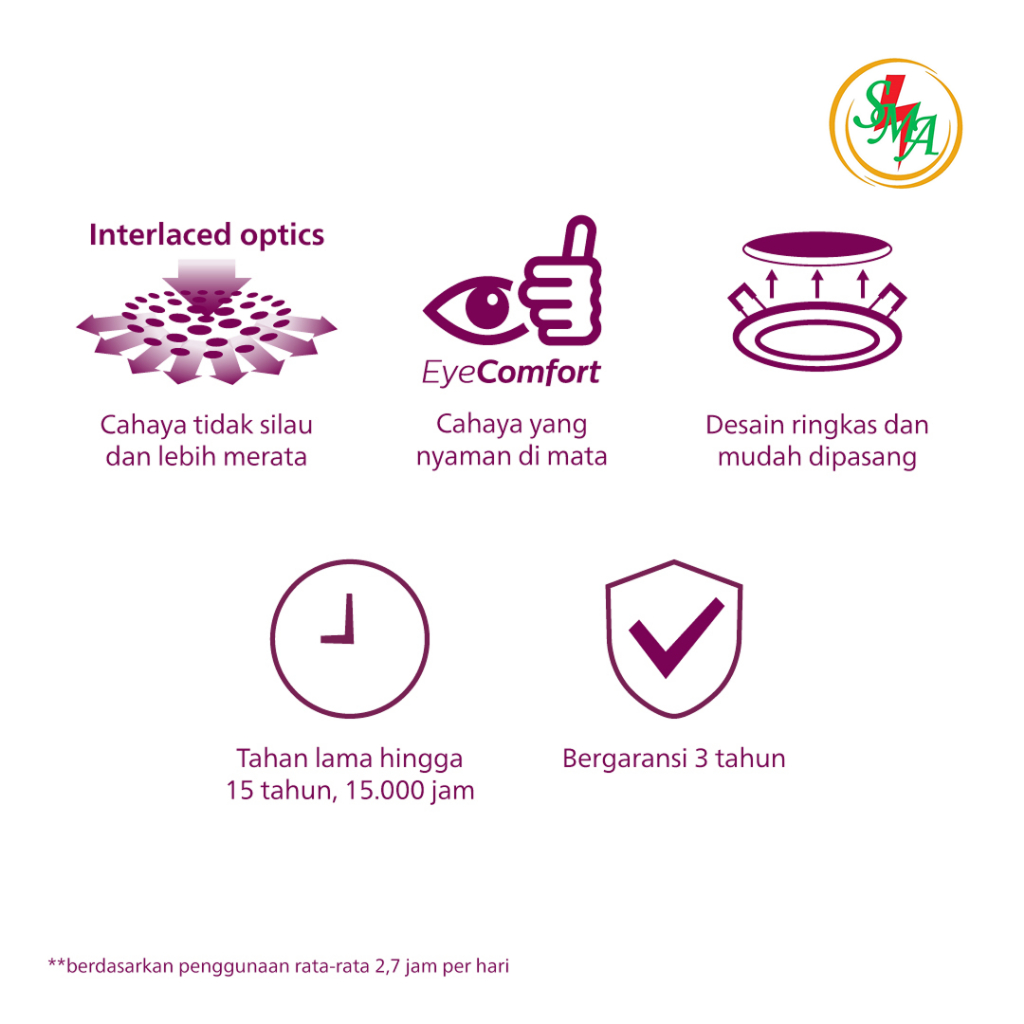 SMA

Interlaced optics

Cahaya tidak silau dan lebih merata

EyeComfort

Cahaya yang nyaman di mata

Desain ringkas dan mudah dipasang

Tahan lama hingga 15 tahun, 15.000 jam

Bergaransi 3 tahun

**berdasarkan penggunaan rata-rata 2,7 jam per hari